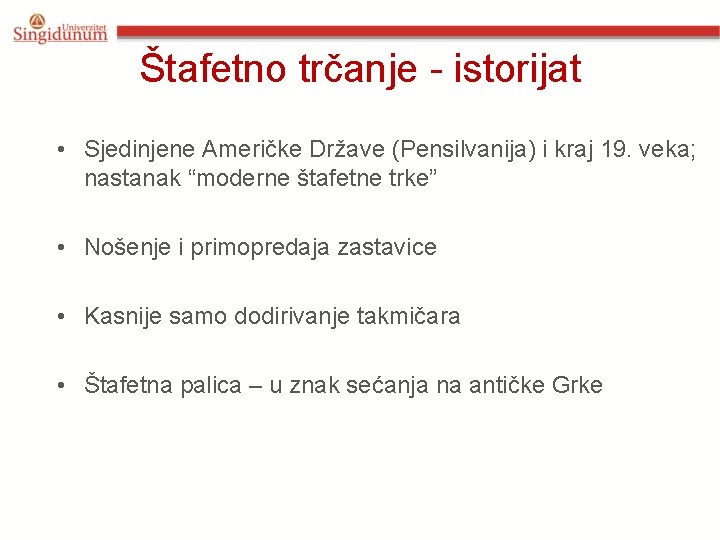 Univerzitet Singidunum

Štafetno trčanje - istorijat

• Sjedinjene Američke Države (Pensilvanija) i kraj 19. veka; nastanak “moderne štafetne trke”

• Nošenje i primopredaja zastavice

• Kasnije samo dodirivanje takmičara

• Štafetna palica – u znak sećanja na antičke Grke